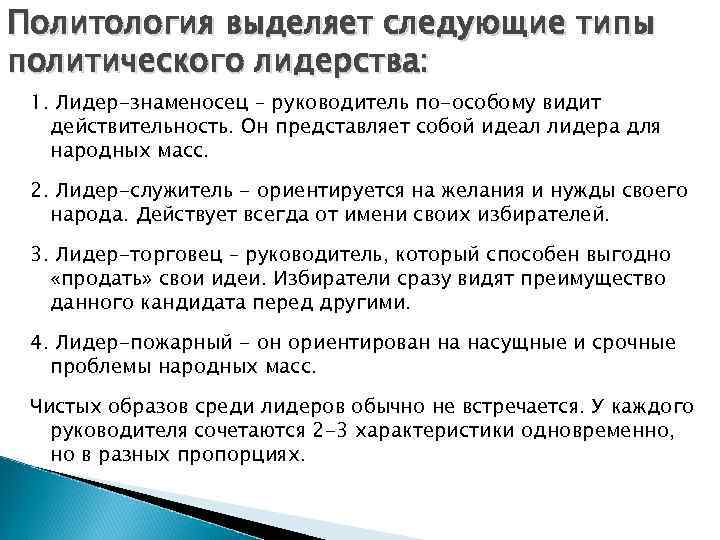 Политология выделяет следующие типы политического лидерства:

1. Лидер-знаменосец – руководитель по-особому видит действительность. Он представляет собой идеал лидера для народных масс.

2. Лидер-служитель - ориентируется на желания и нужды своего народа. Действует всегда от имени своих избирателей.

3. Лидер-торговец – руководитель, который способен выгодно «продать» свои идеи. Избиратели сразу видят преимущество данного кандидата перед другими.

4. Лидер-пожарный - он ориентирован на насущные и срочные проблемы народных масс.

Чистых образов среди лидеров обычно не встречается. У каждого руководителя сочетаются 2-3 характеристики одновременно, но в разных пропорциях.